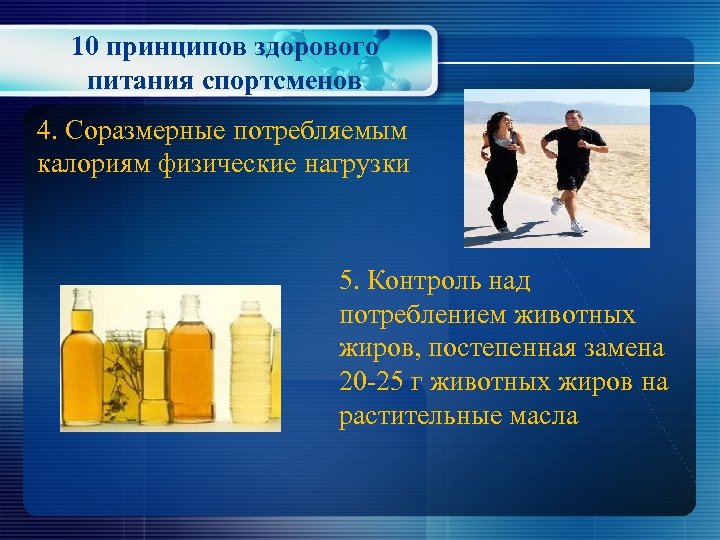 10 принципов здорового питания спортсменов

4. Соразмерные потребляемым калориям физические нагрузки

5. Контроль над потреблением животных жиров, постепенная замена 20-25 г животных жиров на растительные масла